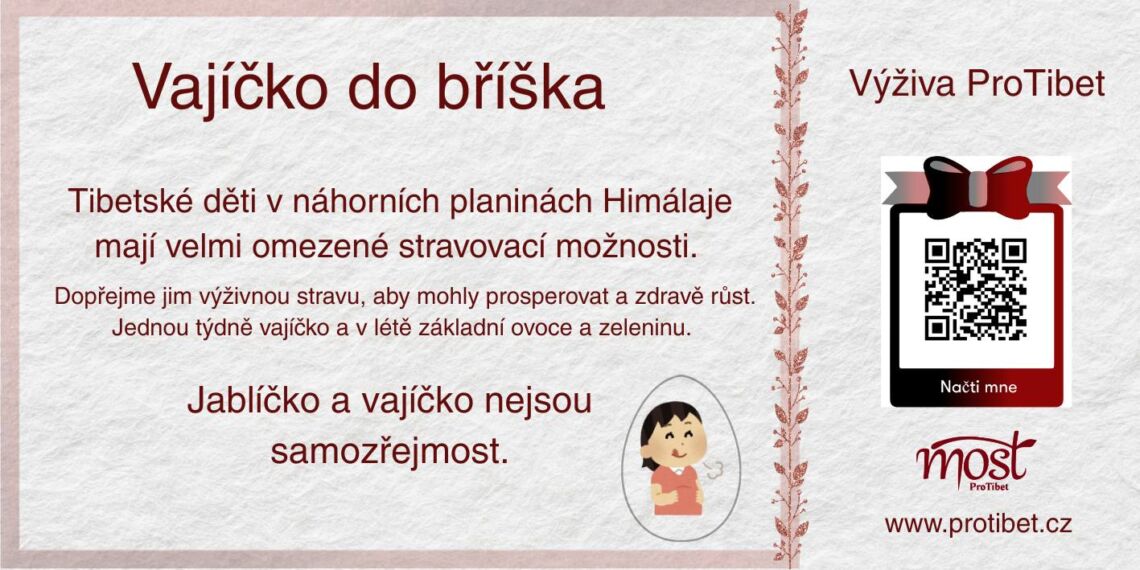 Vajíčko do bříška

Tibetské děti v náhorních planinách Himálaje mají velmi omezené stravovací možnosti.

Dopřejme jim výživnou stravu, aby mohly prosperovat a zdravě růst. Jednou týdně vajíčko a v létě základní ovoce a zeleninu.

Jablíčko a vajíčko nejsou samozřejmost.

Výživa ProTibet

Načti mne

most
ProTibet

www.protibet.cz